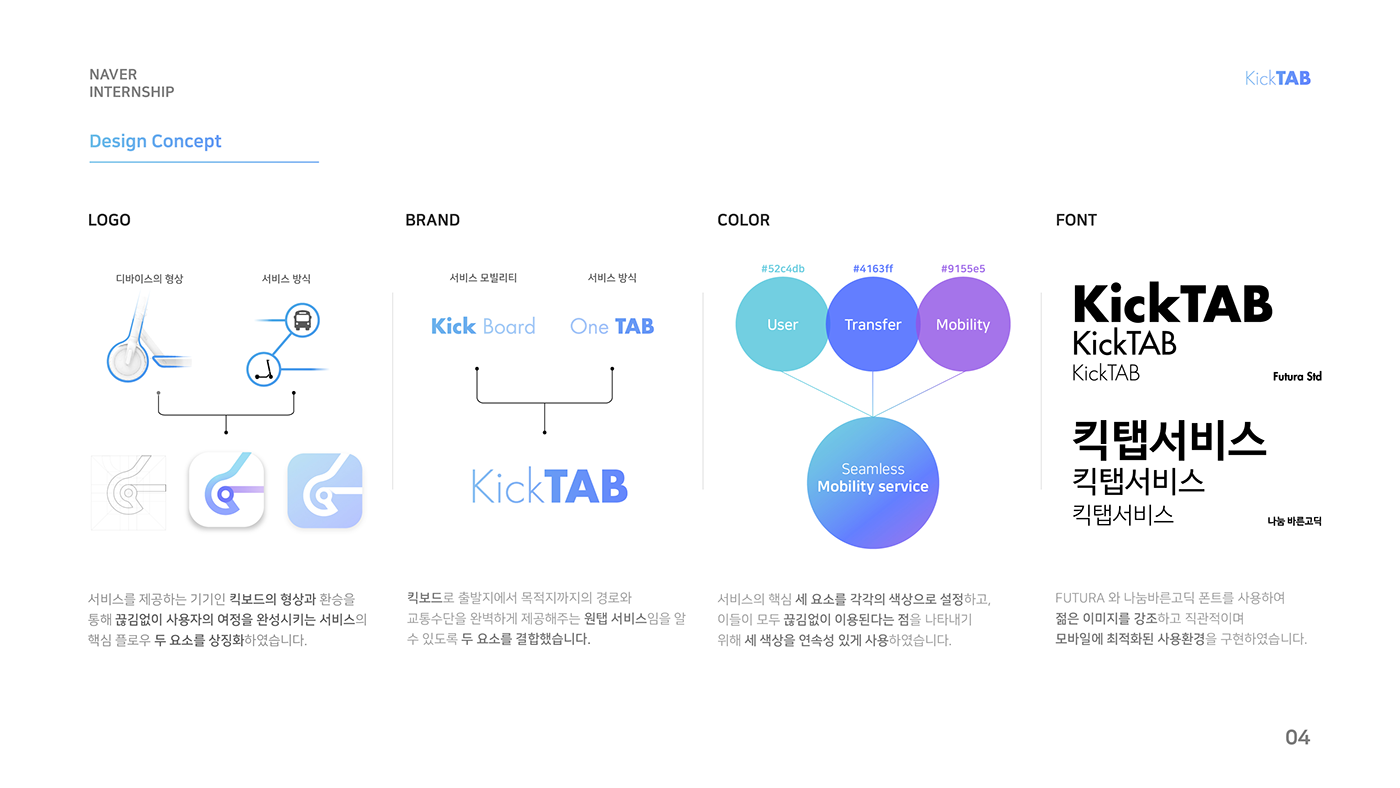 NAVER
INTERNSHIP

KickTAB

Design Concept

LOGO

디바이스의 형상

서비스 방식

서비스를 제공하는 기기인 킥보드의 형상과 환승을 통해 끊김없이 사용자의 여정을 완성시키는 서비스의 핵심 플로우 두 요소를 상징화하였습니다.

BRAND

서비스 모빌리티

서비스 방식

Kick Board

One TAB

KickTAB

킥보드로 출발지에서 목적지까지의 경로와 교통수단을 완벽하게 제공해주는 원탭 서비스임을 알 수 있도록 두 요소를 결합했습니다.

COLOR

#52c4db

#4163ff

#9155e5

User

Transfer

Mobility

Seamless
Mobility service

서비스의 핵심 세 요소를 각각의 색상으로 설정하고, 이들이 모두 끊김없이 이용된다는 점을 나타내기 위해 세 색상을 연속성 있게 사용하였습니다.

FONT

KickTAB
KickTAB
KickTAB

Futura Std

킥탭서비스
킥탭서비스
킥탭서비스

나눔 바른고딕

FUTURA 와 나눔바른고딕 폰트를 사용하여 젊은 이미지를 강조하고 직관적이며 모바일에 최적화된 사용환경을 구현하였습니다.

04